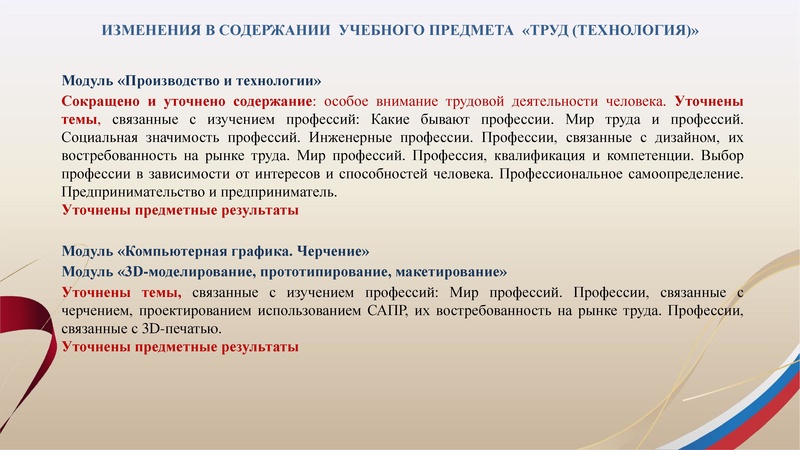 ИЗМЕНЕНИЯ В СОДЕРЖАНИИ УЧЕБНОГО ПРЕДМЕТА «ТРУД (ТЕХНОЛОГИЯ)»

Модуль «Производство и технологии»

Сокращено и уточнено содержание: особое внимание трудовой деятельности человека. Уточнены темы, связанные с изучением профессий: Какие бывают профессии. Мир труда и профессий. Социальная значимость профессий. Инженерные профессии. Профессии, связанные с дизайном, их востребованность на рынке труда. Мир профессий. Профессия, квалификация и компетенции. Выбор профессии в зависимости от интересов и способностей человека. Профессиональное самоопределение. Предпринимательство и предприниматель.
Уточнены предметные результаты

Модуль «Компьютерная графика. Черчение»
Модуль «3D-моделирование, прототипирование, макетирование»

Уточнены темы, связанные с изучением профессий: Мир профессий. Профессии, связанные с черчением, проектированием использованием САПР, их востребованность на рынке труда. Профессии, связанные с 3D-печатью.
Уточнены предметные результаты